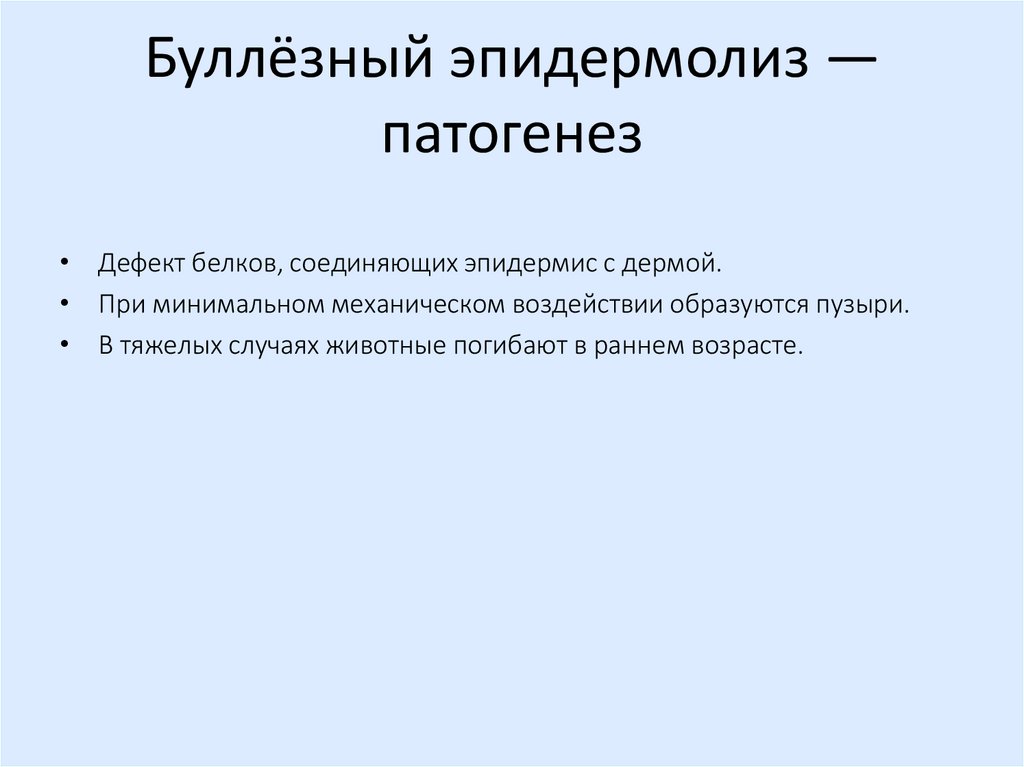 Буллёзный эпидермолиз — патогенез

• Дефект белков, соединяющих эпидермис с дермой.
• При минимальном механическом воздействии образуются пузыри.
• В тяжелых случаях животные погибают в раннем возрасте.